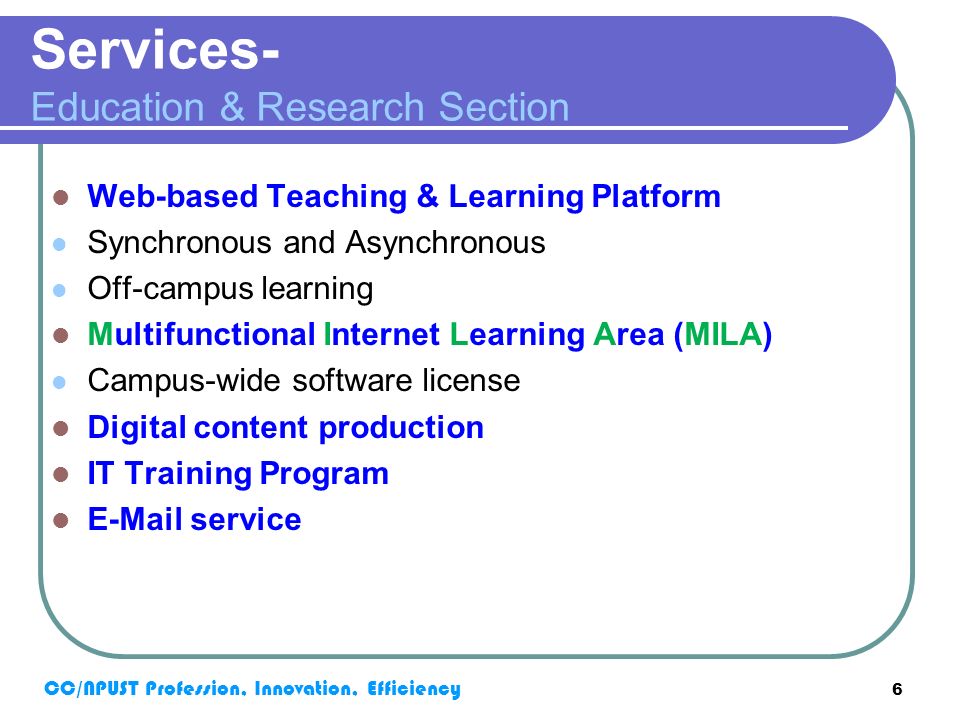 Services-
Education & Research Section

- Web-based Teaching & Learning Platform
- Synchronous and Asynchronous
- Off-campus learning
- Multifunctional Internet Learning Area (MILA)
- Campus-wide software license
- Digital content production
- IT Training Program
- E-Mail service

CC/NPUST Profession, Innovation, Efficiency

6